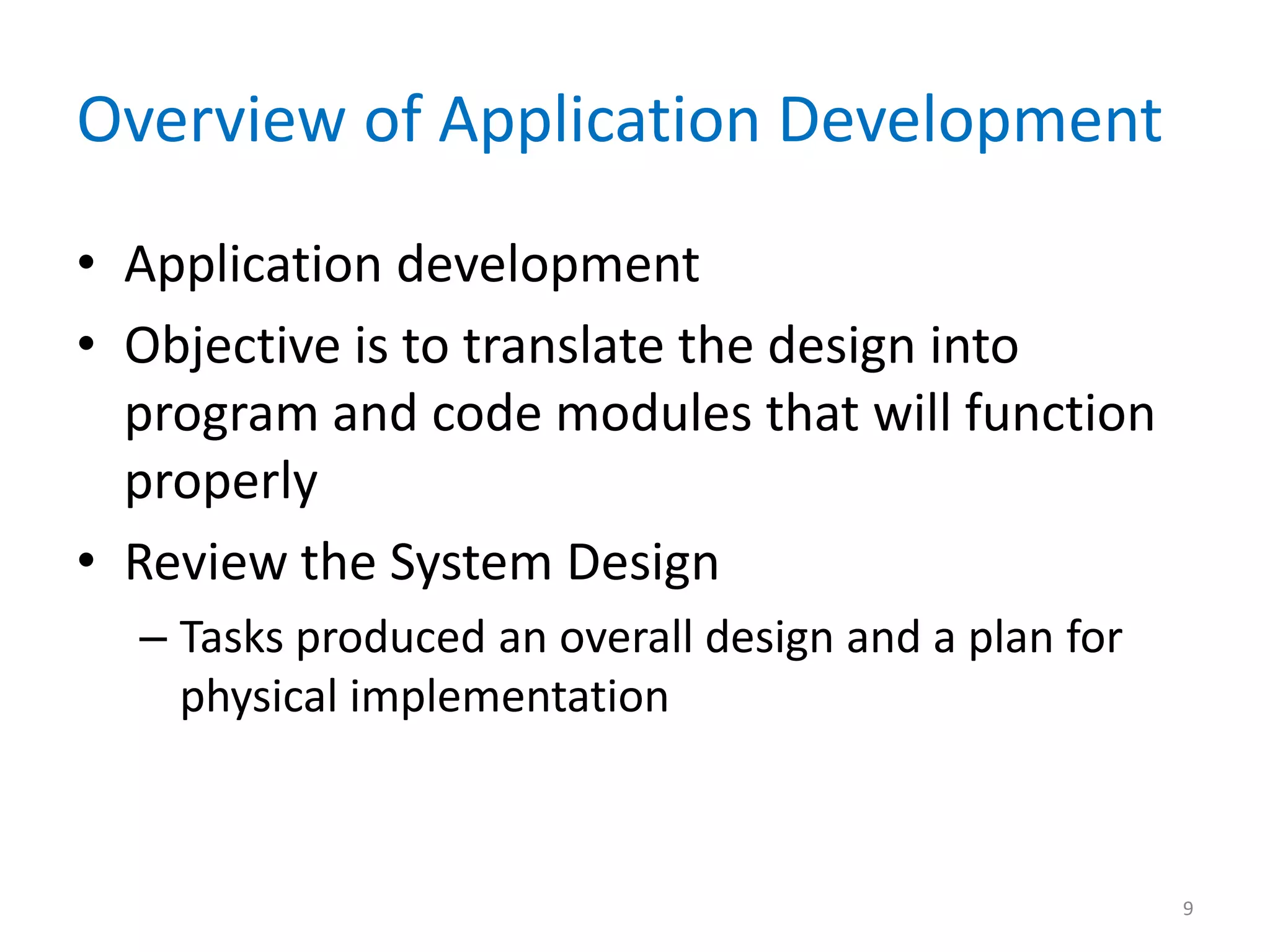 Overview of Application Development

• Application development
• Objective is to translate the design into program and code modules that will function properly
• Review the System Design
– Tasks produced an overall design and a plan for physical implementation

9